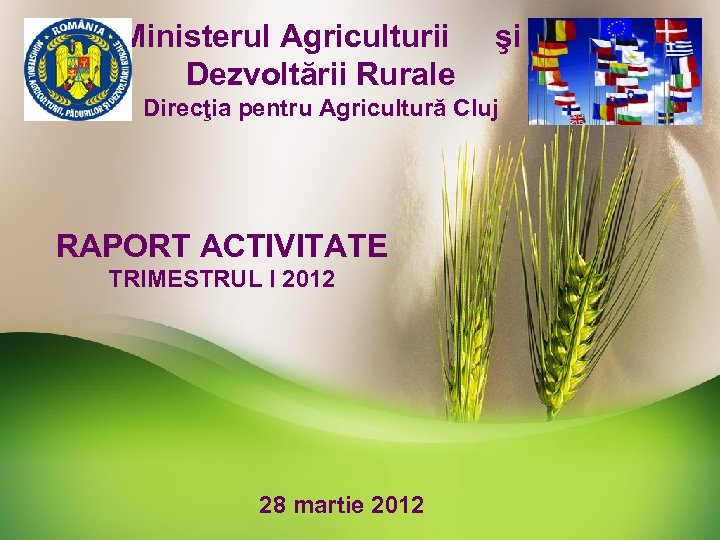 ROMÂNIA
MINISTERUL AGRICULTURII, PĂDURILOR ŞI DEZVOLTĂRII RURALE

Ministerul Agriculturii şi Dezvoltării Rurale
Direcţia pentru Agricultură Cluj

RAPORT ACTIVITATE
TRIMESTRUL I 2012

28 martie 2012